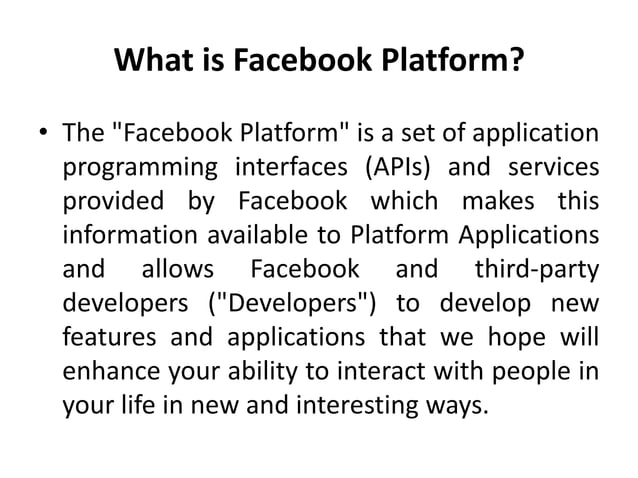 What is Facebook Platform?

• The "Facebook Platform" is a set of application programming interfaces (APIs) and services provided by Facebook which makes this information available to Platform Applications and allows Facebook and third-party developers ("Developers") to develop new features and applications that we hope will enhance your ability to interact with people in your life in new and interesting ways.